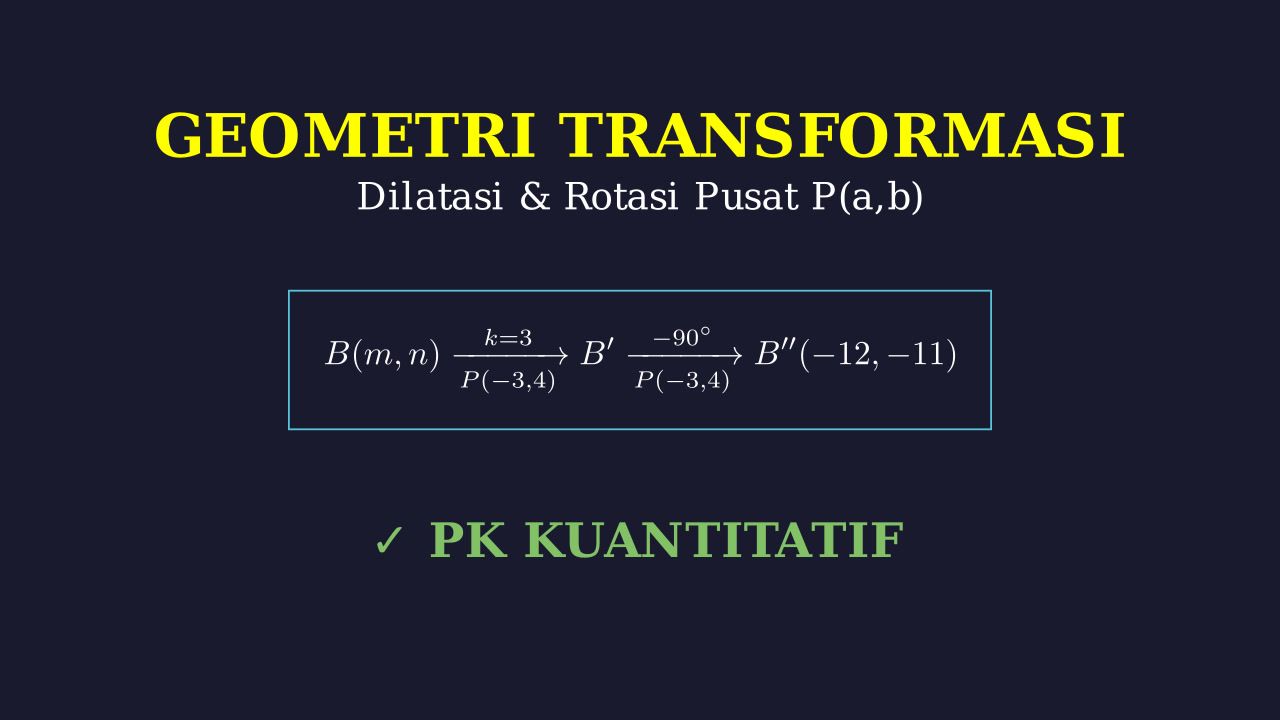 GEOMETRI TRANSFORMASI

Dilatasi & Rotasi Pusat P(a,b)

$B(m,n) \xrightarrow[P(-3,4)]{k=3} B' \xrightarrow[P(-3,4)]{-90^\circ} B''(-12,-11)$

✓ PK KUANTITATIF